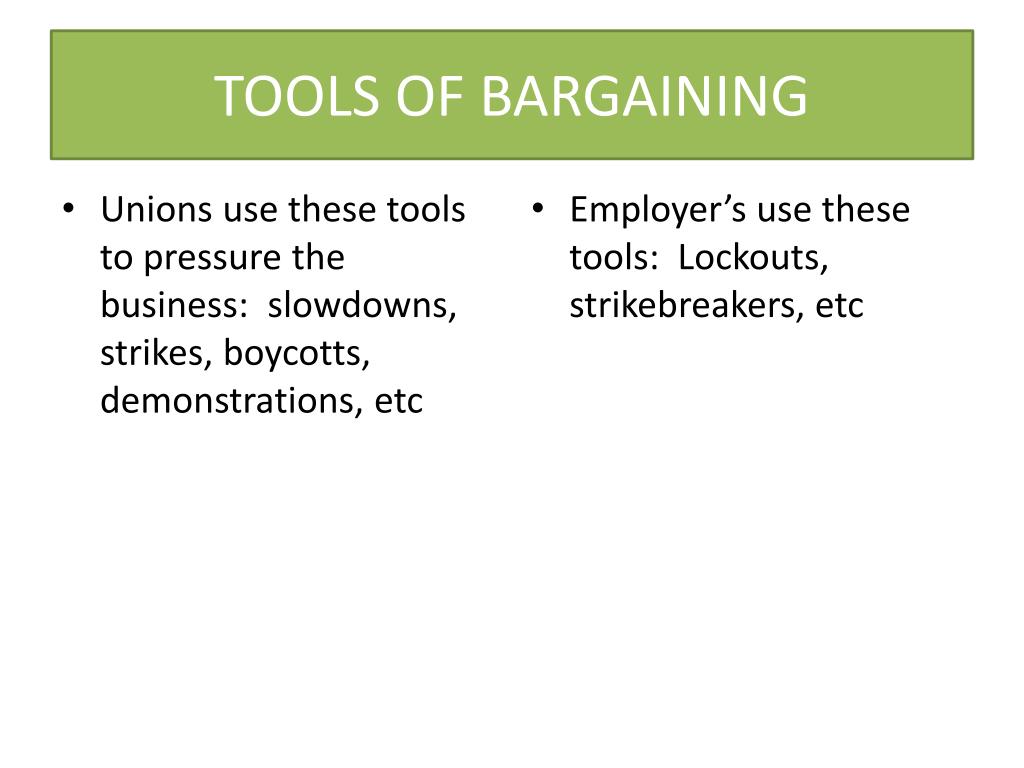 TOOLS OF BARGAINING

• Unions use these tools to pressure the business:  slowdowns, strikes, boycotts, demonstrations, etc

• Employer's use these tools:  Lockouts, strikebreakers, etc